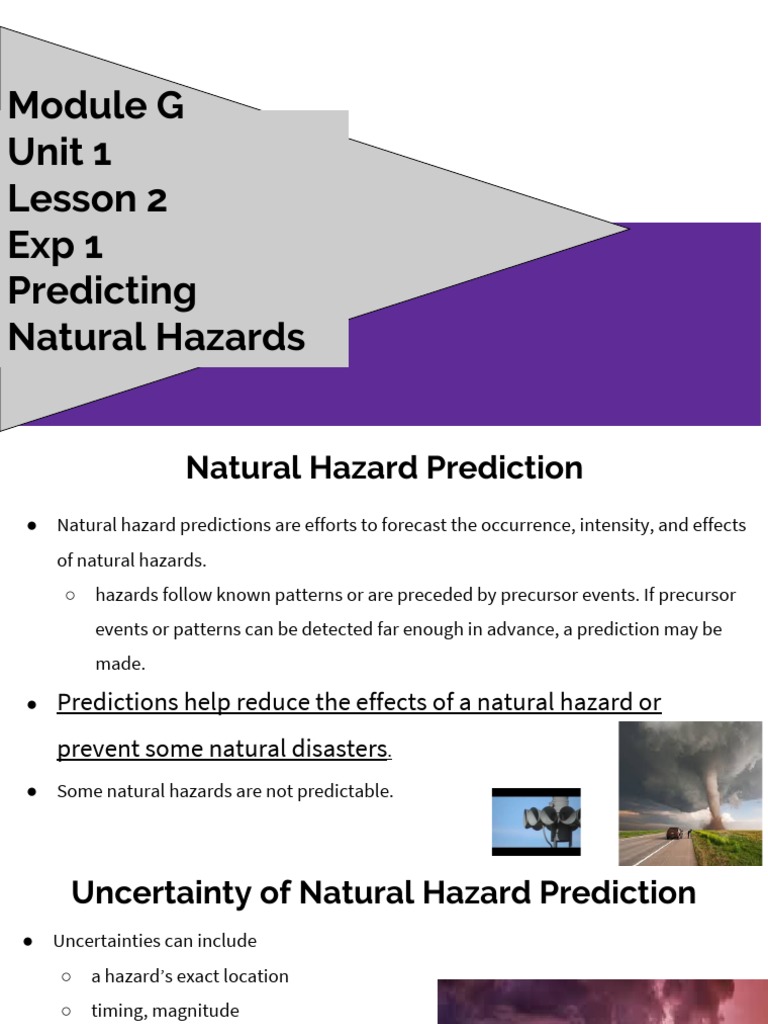 Module G
Unit 1
Lesson 2
Exp 1
Predicting
Natural Hazards

Natural Hazard Prediction

● Natural hazard predictions are efforts to forecast the occurrence, intensity, and effects of natural hazards.
  ○ hazards follow known patterns or are preceded by precursor events. If precursor events or patterns can be detected far enough in advance, a prediction may be made.
● Predictions help reduce the effects of a natural hazard or prevent some natural disasters.
● Some natural hazards are not predictable.

Uncertainty of Natural Hazard Prediction

● Uncertainties can include
  ○ a hazard's exact location
  ○ timing, magnitude